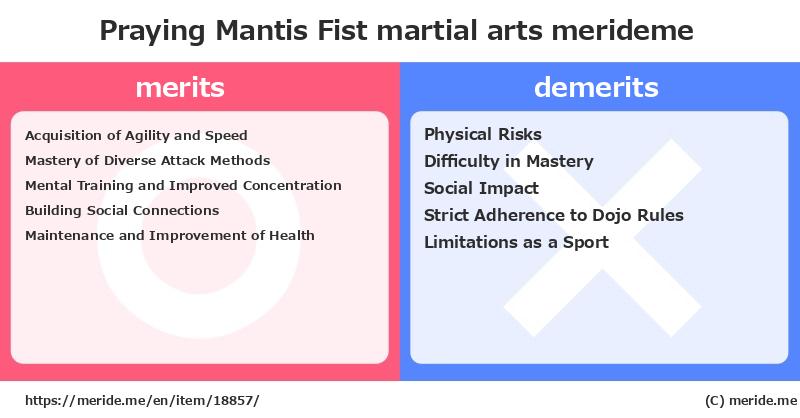 Praying Mantis Fist martial arts merideme

merits

Acquisition of Agility and Speed
Mastery of Diverse Attack Methods
Mental Training and Improved Concentration
Building Social Connections
Maintenance and Improvement of Health

demerits

Physical Risks
Difficulty in Mastery
Social Impact
Strict Adherence to Dojo Rules
Limitations as a Sport

https://meride.me/en/item/18857/

(C) meride.me